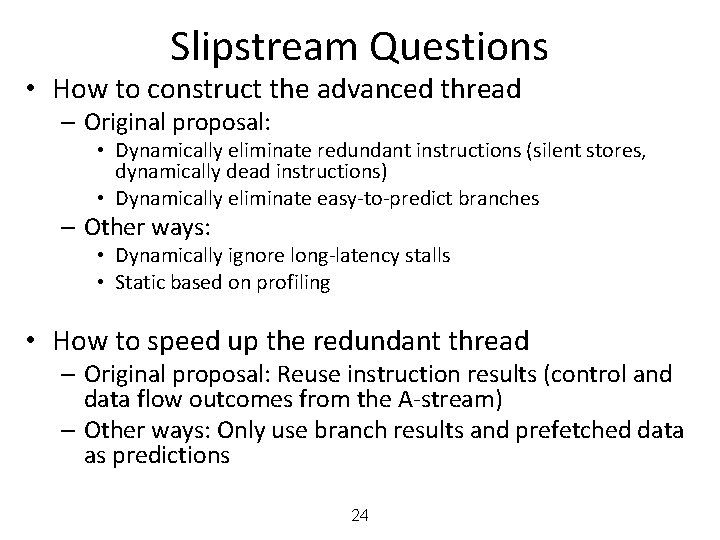 Slipstream Questions

• How to construct the advanced thread
– Original proposal:
• Dynamically eliminate redundant instructions (silent stores, dynamically dead instructions)
• Dynamically eliminate easy-to-predict branches
– Other ways:
• Dynamically ignore long-latency stalls
• Static based on profiling

• How to speed up the redundant thread
– Original proposal: Reuse instruction results (control and data flow outcomes from the A-stream)
– Other ways: Only use branch results and prefetched data as predictions

24